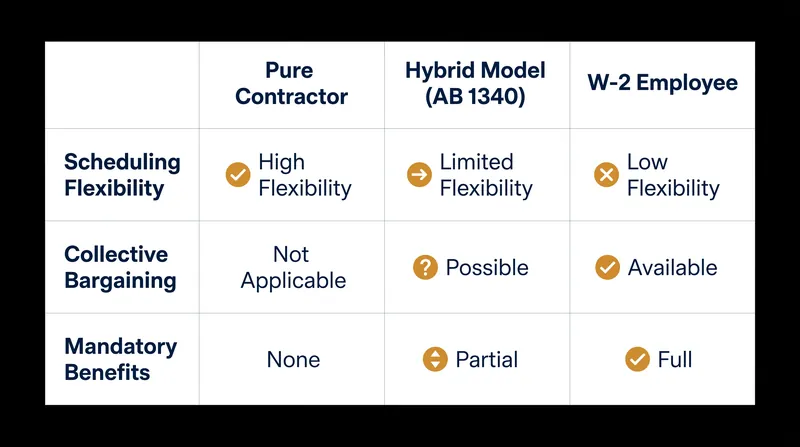 | | Pure Contractor | Hybrid Model (AB 1340) | W-2 Employee |
|---|---|---|---|
| Scheduling Flexibility | High Flexibility | Limited Flexibility | Low Flexibility |
| Collective Bargaining | Not Applicable | Possible | Available |
| Mandatory Benefits | None | Partial | Full |